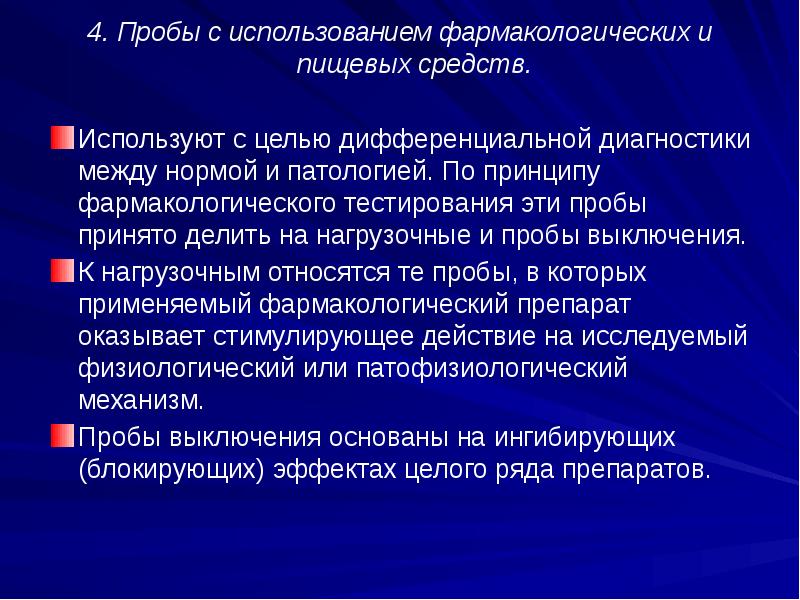 4. Пробы с использованием фармакологических и пищевых средств.

Используют с целью дифференциальной диагностики между нормой и патологией. По принципу фармакологического тестирования эти пробы принято делить на нагрузочные и пробы выключения.

К нагрузочным относятся те пробы, в которых применяемый фармакологический препарат оказывает стимулирующее действие на исследуемый физиологический или патофизиологический механизм.

Пробы выключения основаны на ингибирующих (блокирующих) эффектах целого ряда препаратов.